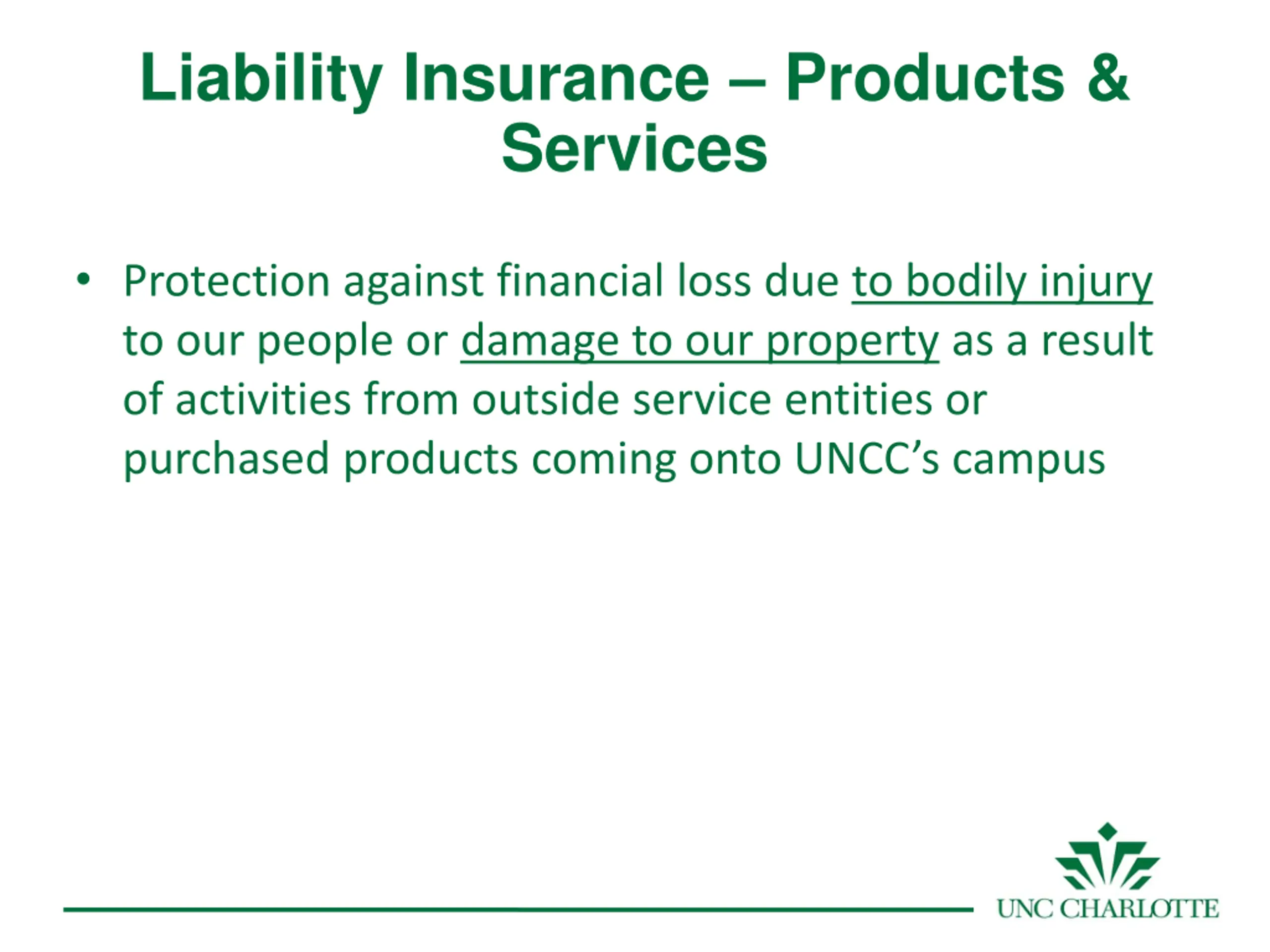 Liability Insurance – Products & Services

• Protection against financial loss due to bodily injury to our people or damage to our property as a result of activities from outside service entities or purchased products coming onto UNCC's campus

UNC CHARLOTTE